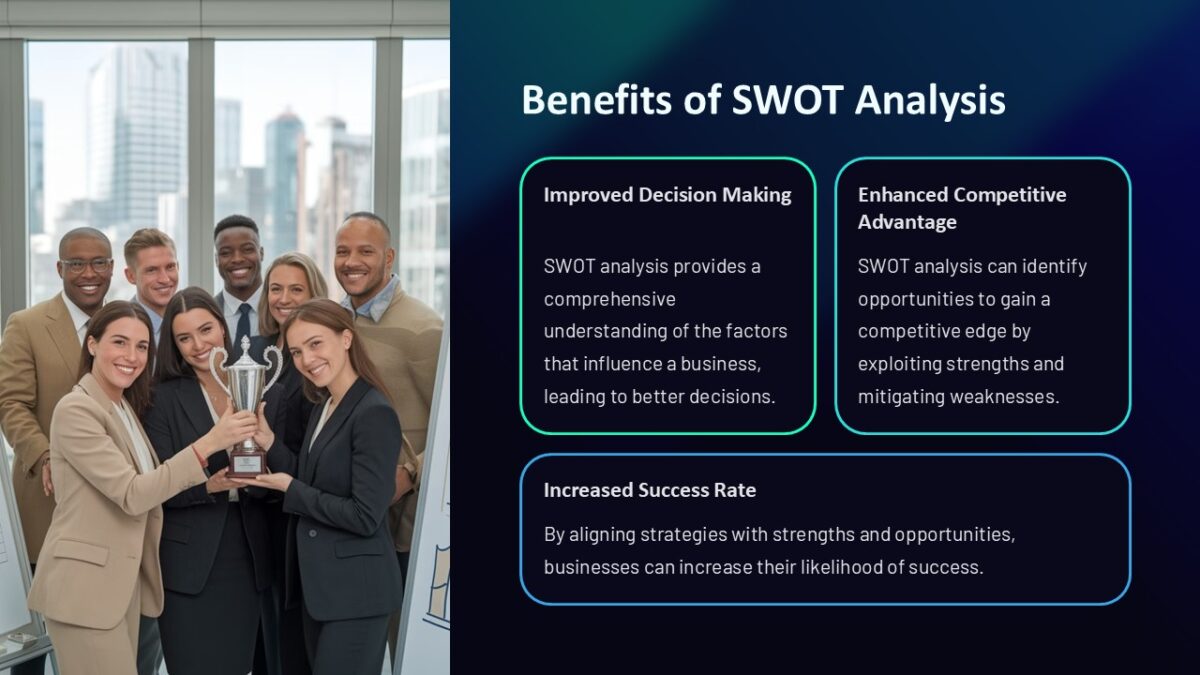 Benefits of SWOT Analysis

Improved Decision Making

SWOT analysis provides a comprehensive understanding of the factors that influence a business, leading to better decisions.

Enhanced Competitive Advantage

SWOT analysis can identify opportunities to gain a competitive edge by exploiting strengths and mitigating weaknesses.

Increased Success Rate

By aligning strategies with strengths and opportunities, businesses can increase their likelihood of success.